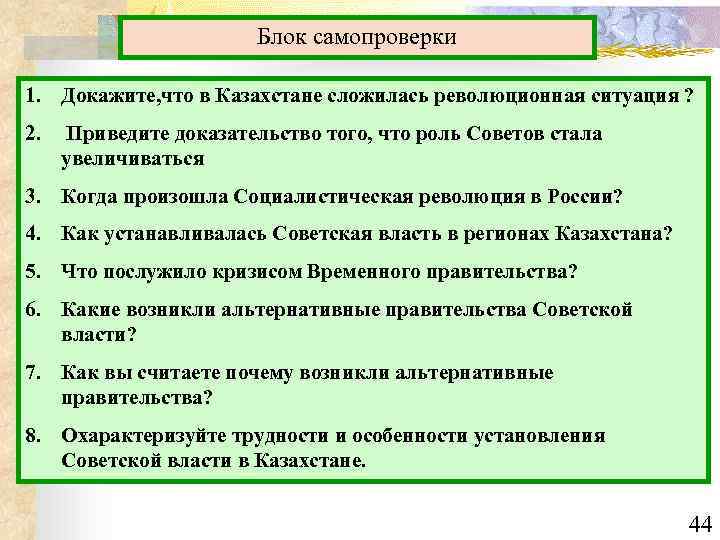 Блок самопроверки

1. Докажите,что в Казахстане сложилась революционная ситуация ?

2. Приведите доказательство того, что роль Советов стала увеличиваться

3. Когда произошла Социалистическая революция в России?

4. Как устанавливалась Советская власть в регионах Казахстана?

5. Что послужило кризисом Временного правительства?

6. Какие возникли альтернативные правительства Советской власти?

7. Как вы считаете почему возникли альтернативные правительства?

8. Охарактеризуйте трудности и особенности установления Советской власти в Казахстане.

44